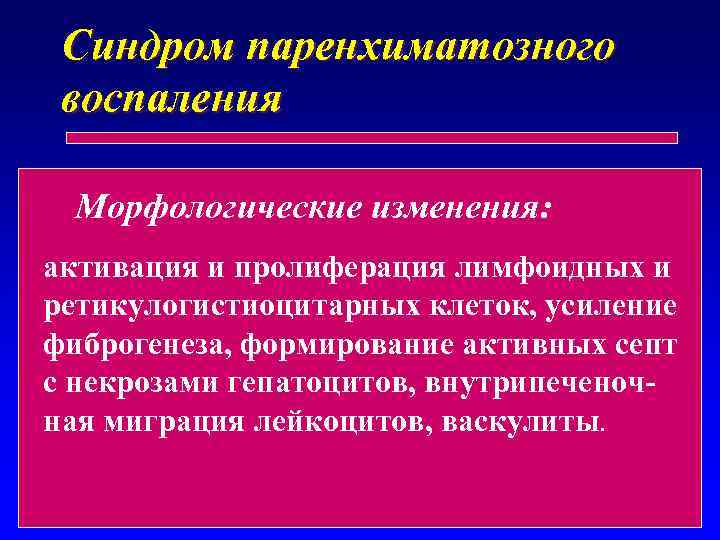 Синдром паренхиматозного воспаления

Морфологические изменения:

активация и пролиферация лимфоидных и ретикулогистиоцитарных клеток, усиление фиброгенеза, формирование активных септ с некрозами гепатоцитов, внутрипеченочная миграция лейкоцитов, васкулиты.